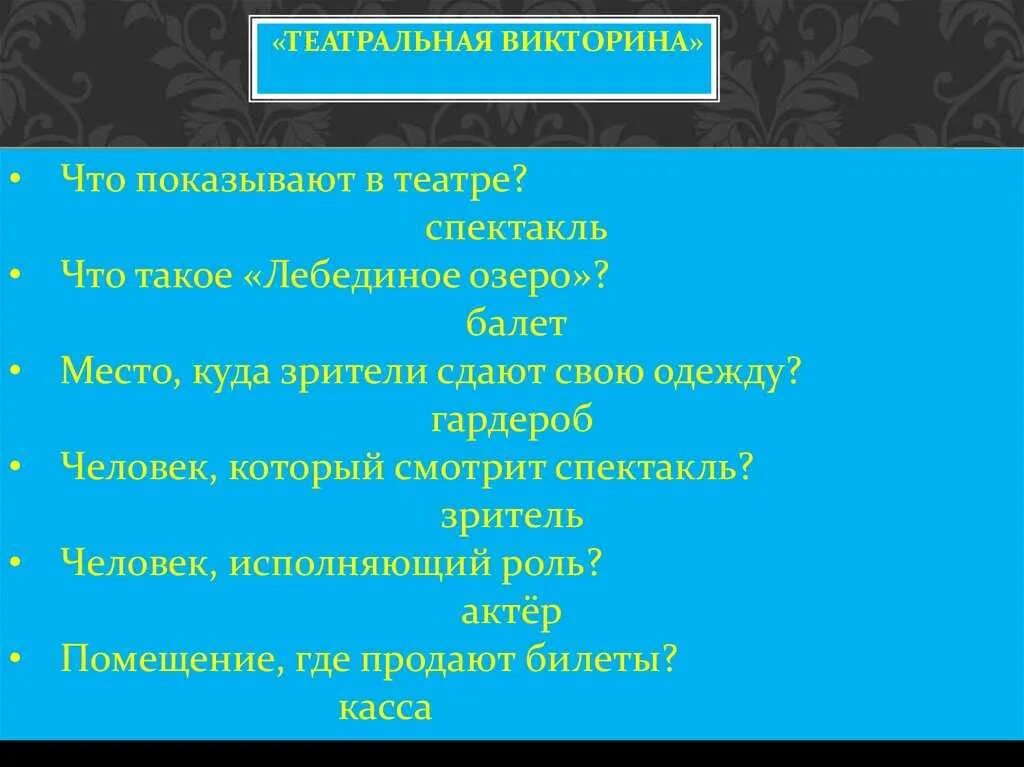 «ТЕАТРАЛЬНАЯ ВИКТОРИНА»

• Что показывают в театре?
спектакль
• Что такое «Лебединое озеро»?
балет
• Место, куда зрители сдают свою одежду?
гардероб
• Человек, который смотрит спектакль?
зритель
• Человек, исполняющий роль?
актёр
• Помещение, где продают билеты?
касса